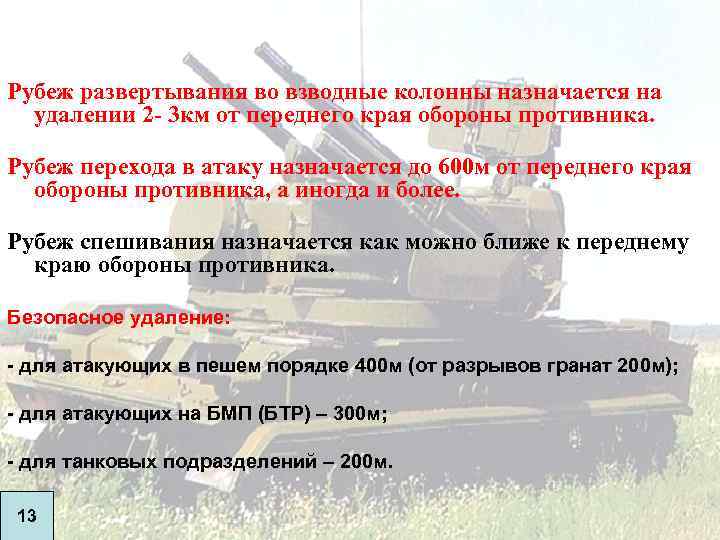 Рубеж развертывания во взводные колонны назначается на удалении 2- 3км от переднего края обороны противника.

Рубеж перехода в атаку назначается до 600м от переднего края обороны противника, а иногда и более.

Рубеж спешивания назначается как можно ближе к переднему краю обороны противника.

Безопасное удаление:

- для атакующих в пешем порядке 400м (от разрывов гранат 200м);

- для атакующих на БМП (БТР) – 300м;

- для танковых подразделений – 200м.

13